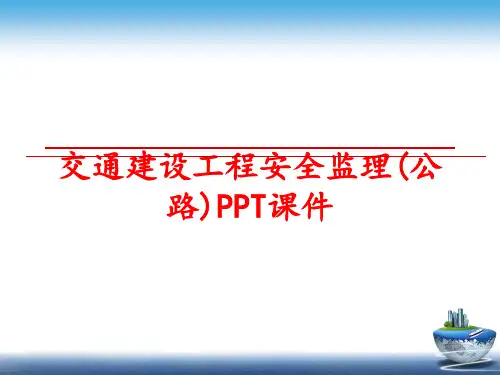 交通建设工程安全监理(公路)PPT课件